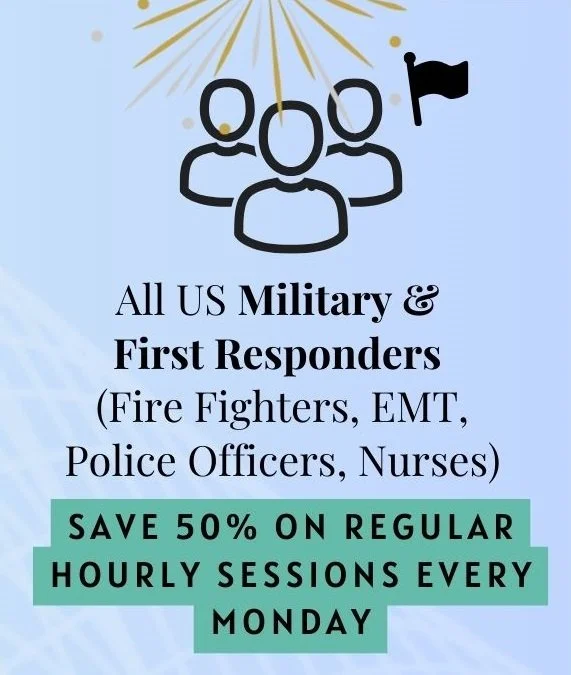 All US Military &
First Responders
(Fire Fighters, EMT,
Police Officers, Nurses)

SAVE 50% ON REGULAR HOURLY SESSIONS EVERY MONDAY